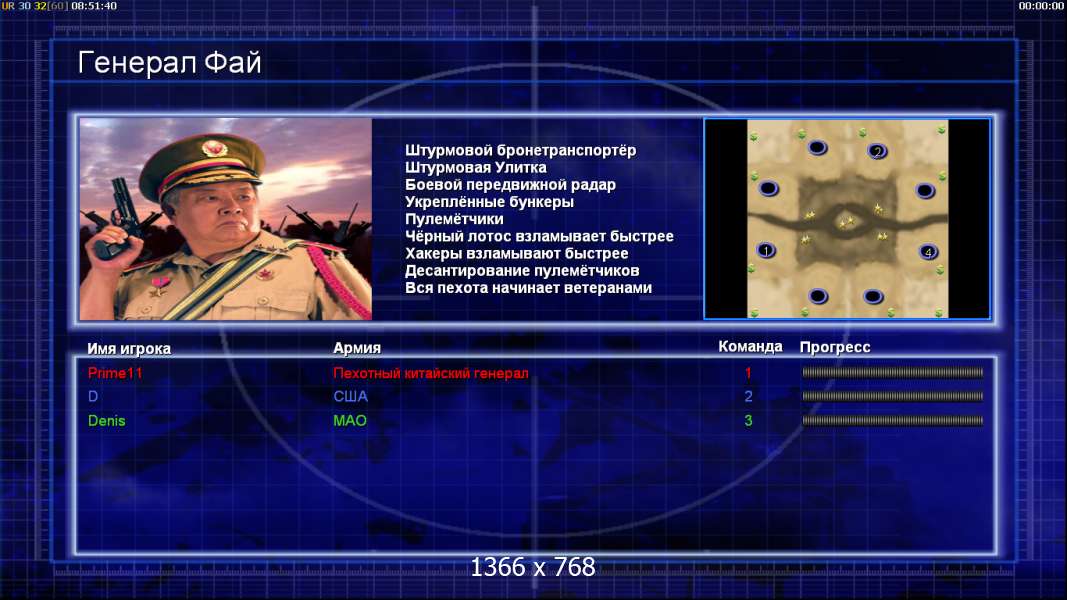 UR 30 32[60] 08:51:40

00:00:00

Генерал Фай

Штурмовой бронетранспортёр
Штурмовая Улитка
Боевой передвижной радар
Укреплённые бункеры
Пулемётчики
Чёрный лотос взламывает быстрее
Хакеры взламывают быстрее
Десантирование пулемётчиков
Вся пехота начинает ветеранами

2
1
4

| Имя игрока | Армия | Команда | Прогресс |
|---|---|---|---|
| Prime11 | Пехотный китайский генерал | 1 | |
| D | США | 2 | |
| Denis | МАО | 3 | |

1366 x 768